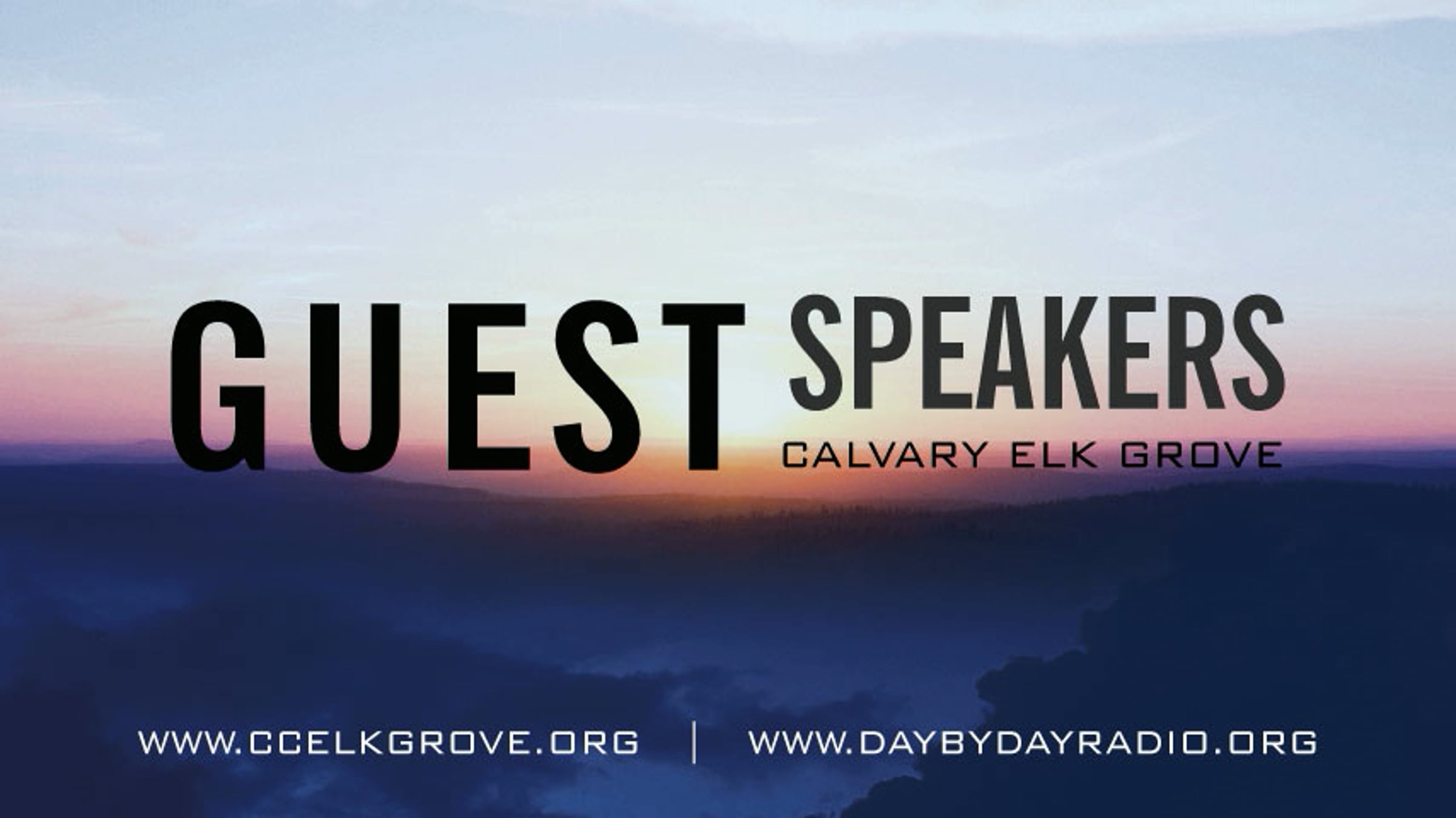 GUEST SPEAKERS
CALVARY ELK GROVE

WWW.CCELKGROVE.ORG | WWW.DAYBYDAYRADIO.ORG